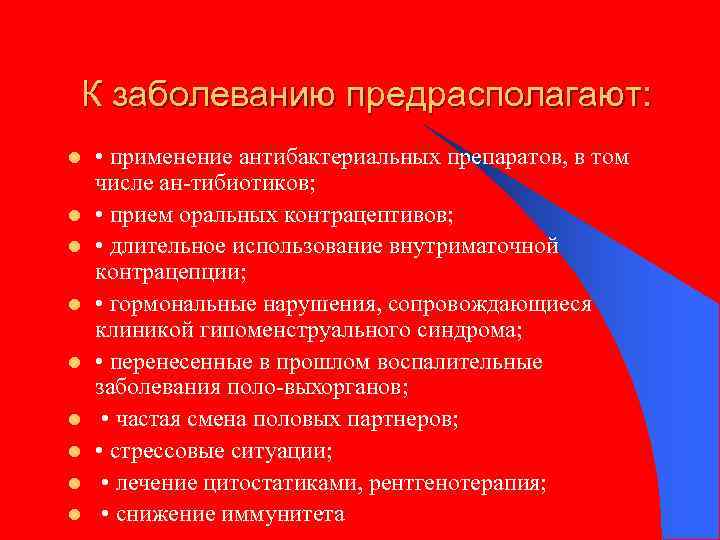 К заболеванию предрасполагают:

• применение антибактериальных препаратов, в том числе ан-тибиотиков;
• прием оральных контрацептивов;
• длительное использование внутриматочной контрацепции;
• гормональные нарушения, сопровождающиеся клиникой гипоменструального синдрома;
• перенесенные в прошлом воспалительные заболевания поло-выхорганов;
• частая смена половых партнеров;
• стрессовые ситуации;
• лечение цитостатиками, рентгенотерапия;
• снижение иммунитета